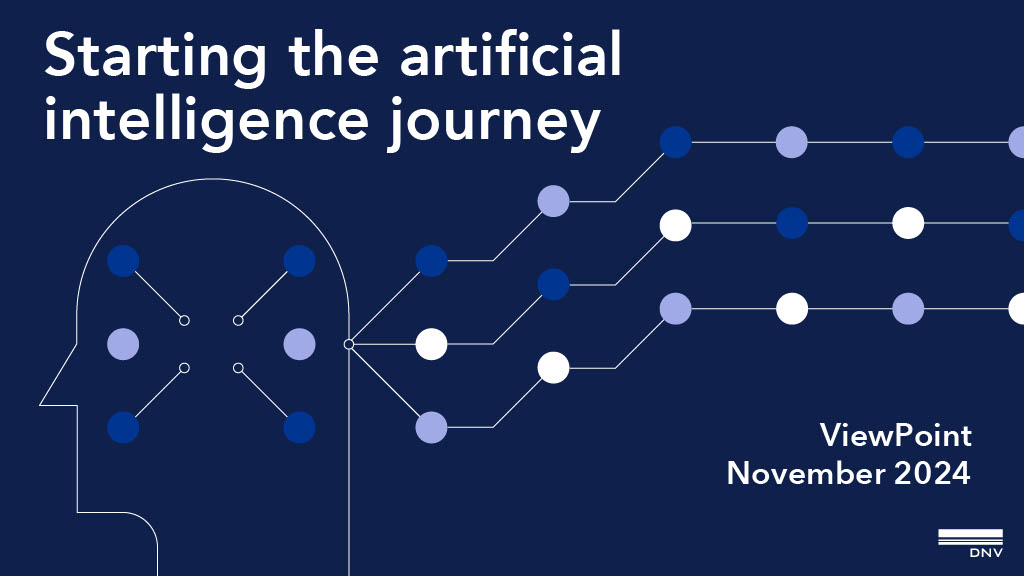 Starting the artificial intelligence journey

ViewPoint
November 2024

DNV